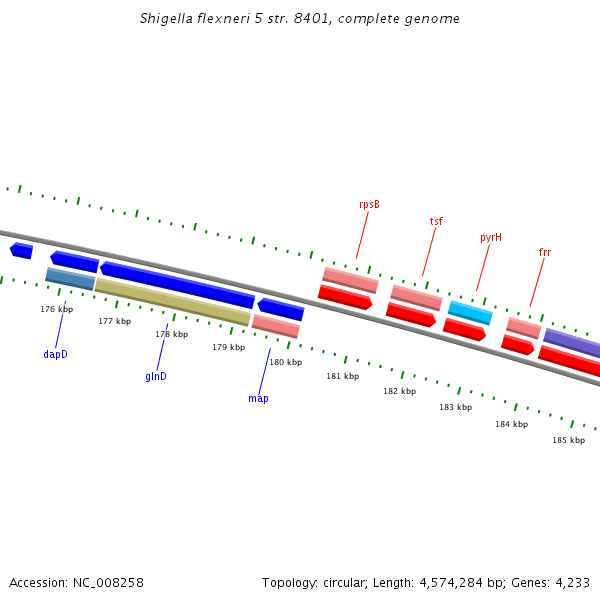 Shigella flexneri 5 str. 8401, complete genome

rpsB
tsf
pyrH
frr

176 kbp
177 kbp
178 kbp
179 kbp
180 kbp
181 kbp
182 kbp
183 kbp
184 kbp
185 kbp

dapD
glnD
map

Accession: NC_008258

Topology: circular; Length: 4,574,284 bp; Genes: 4,233